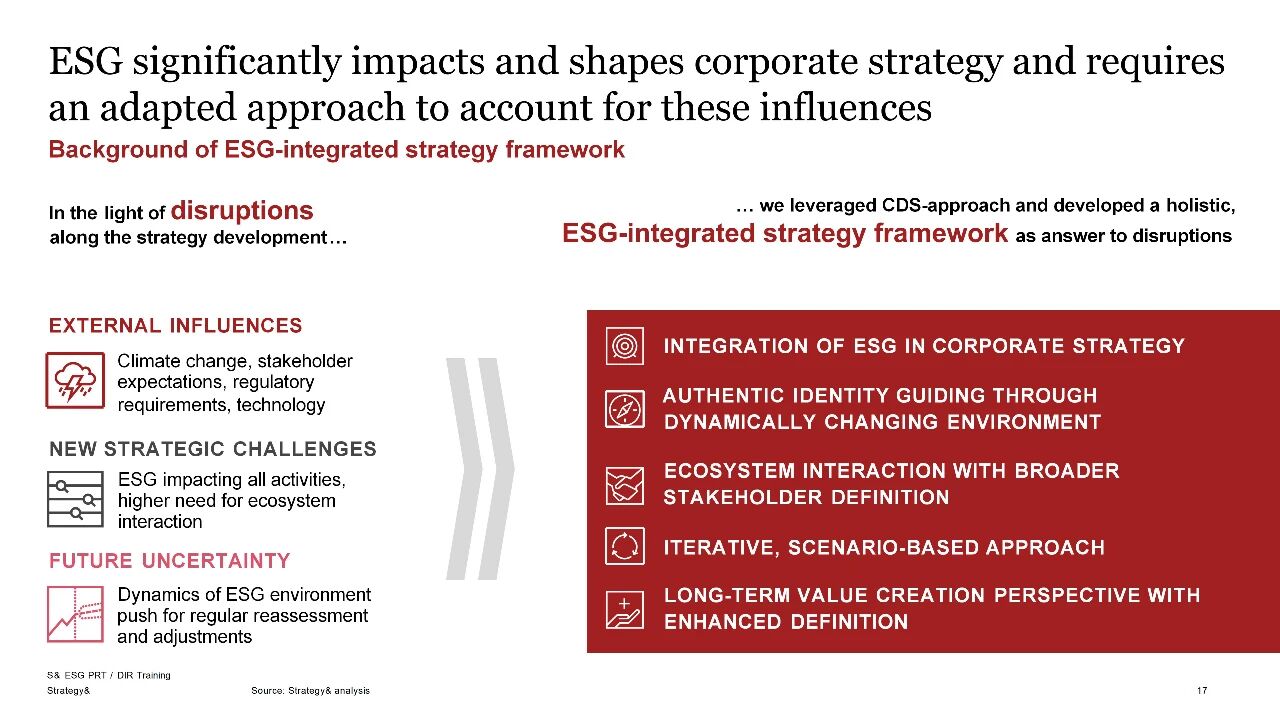 ESG significantly impacts and shapes corporate strategy and requires an adapted approach to account for these influences

Background of ESG-integrated strategy framework

In the light of disruptions along the strategy development…

… we leveraged CDS-approach and developed a holistic, ESG-integrated strategy framework as answer to disruptions

EXTERNAL INFLUENCES

Climate change, stakeholder expectations, regulatory requirements, technology

NEW STRATEGIC CHALLENGES

ESG impacting all activities, higher need for ecosystem interaction

FUTURE UNCERTAINTY

Dynamics of ESG environment push for regular reassessment and adjustments

INTEGRATION OF ESG IN CORPORATE STRATEGY

AUTHENTIC IDENTITY GUIDING THROUGH DYNAMICALLY CHANGING ENVIRONMENT

ECOSYSTEM INTERACTION WITH BROADER STAKEHOLDER DEFINITION

ITERATIVE, SCENARIO-BASED APPROACH

LONG-TERM VALUE CREATION PERSPECTIVE WITH ENHANCED DEFINITION

S& ESG PRT / DIR Training
Strategy&

Source: Strategy& analysis

17